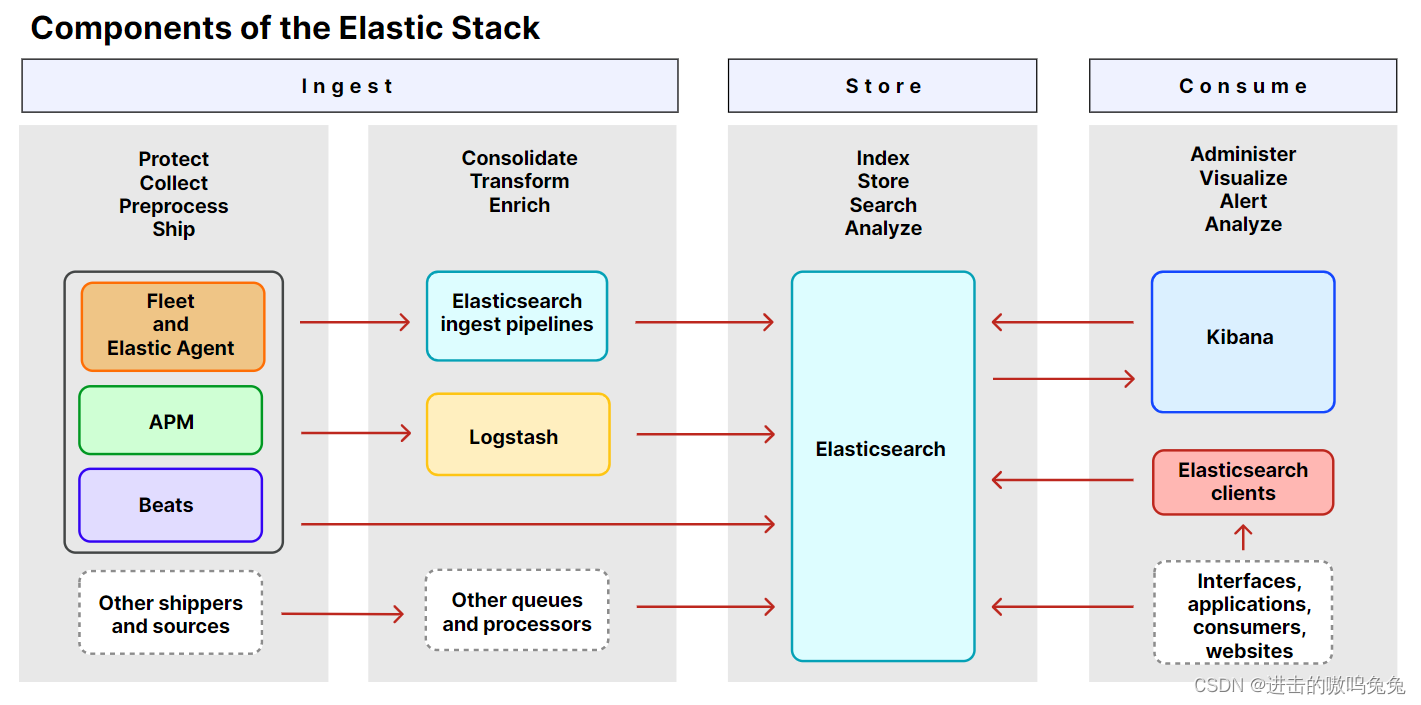 Components of the Elastic Stack

Ingest

Store

Consume

Protect
Collect
Preprocess
Ship

Fleet and Elastic Agent

APM

Beats

Other shippers and sources

Consolidate
Transform
Enrich

Elasticsearch ingest pipelines

Logstash

Other queues and processors

Index
Store
Search
Analyze

Elasticsearch

Administer
Visualize
Alert
Analyze

Kibana

Elasticsearch clients

Interfaces, applications, consumers, websites

CSDN @进击的嗷呜兔兔